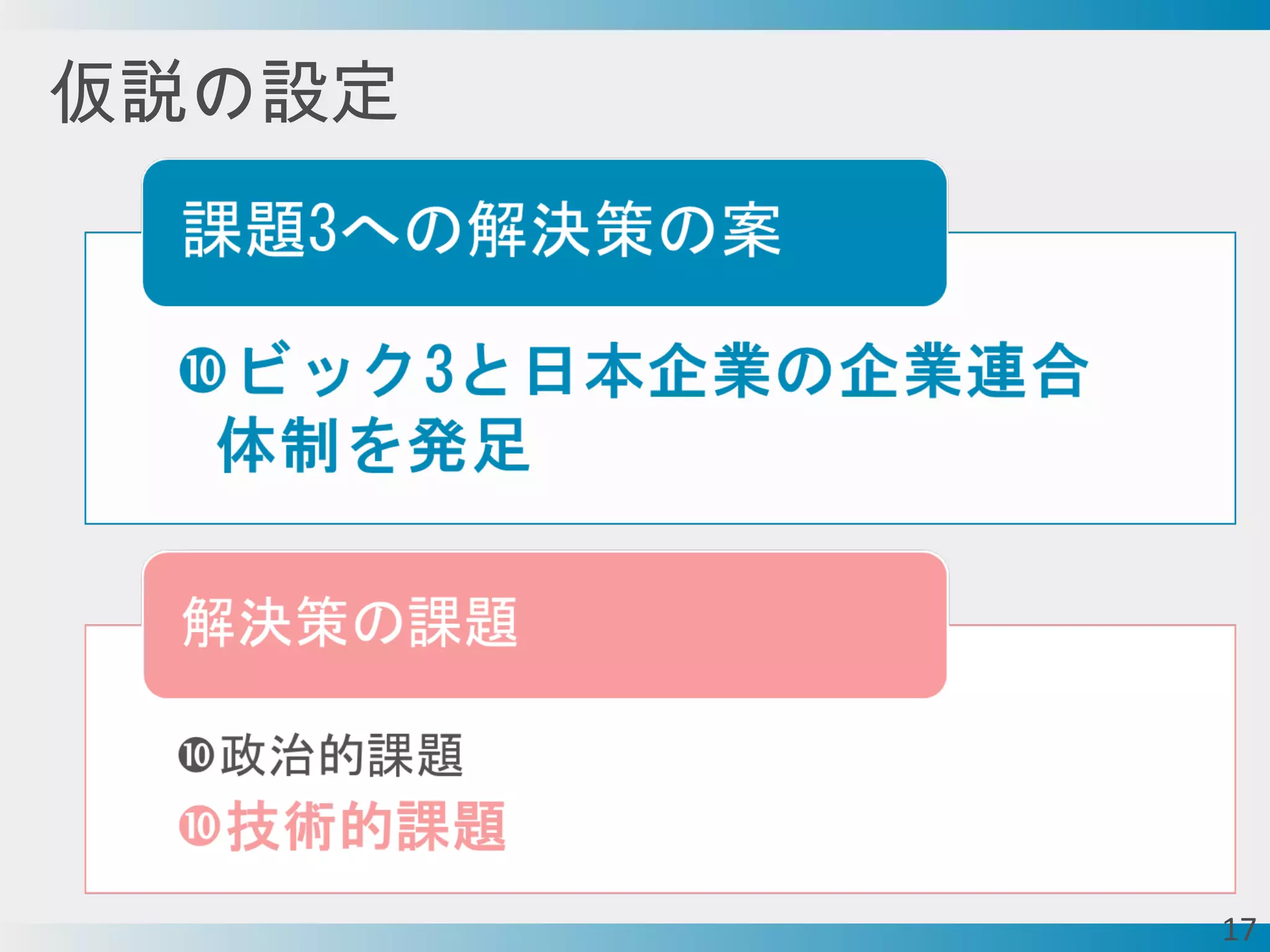 仮説の設定

課題3への解決策の案

⑩ビック3と日本企業の企業連合体制を発足

解決策の課題

⑩政治的課題
⑩技術的課題

17